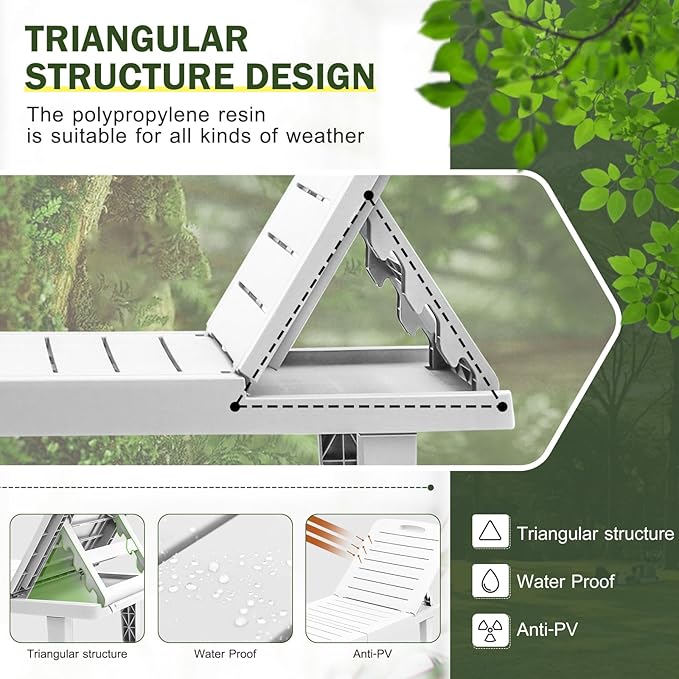 TRIANGULAR STRUCTURE DESIGN

The polypropylene resin is suitable for all kinds of weather

Triangular structure

Water Proof

Anti-PV

Triangular structure

Water Proof

Anti-PV